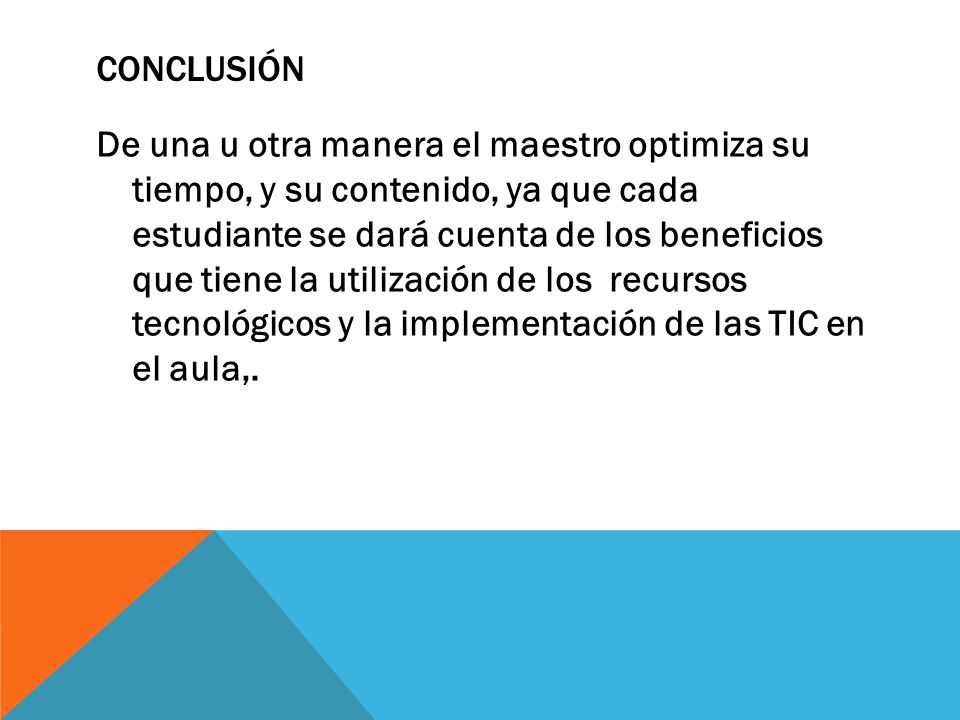 CONCLUSIÓN

De una u otra manera el maestro optimiza su tiempo, y su contenido, ya que cada estudiante se dará cuenta de los beneficios que tiene la utilización de los recursos tecnológicos y la implementación de las TIC en el aula,.